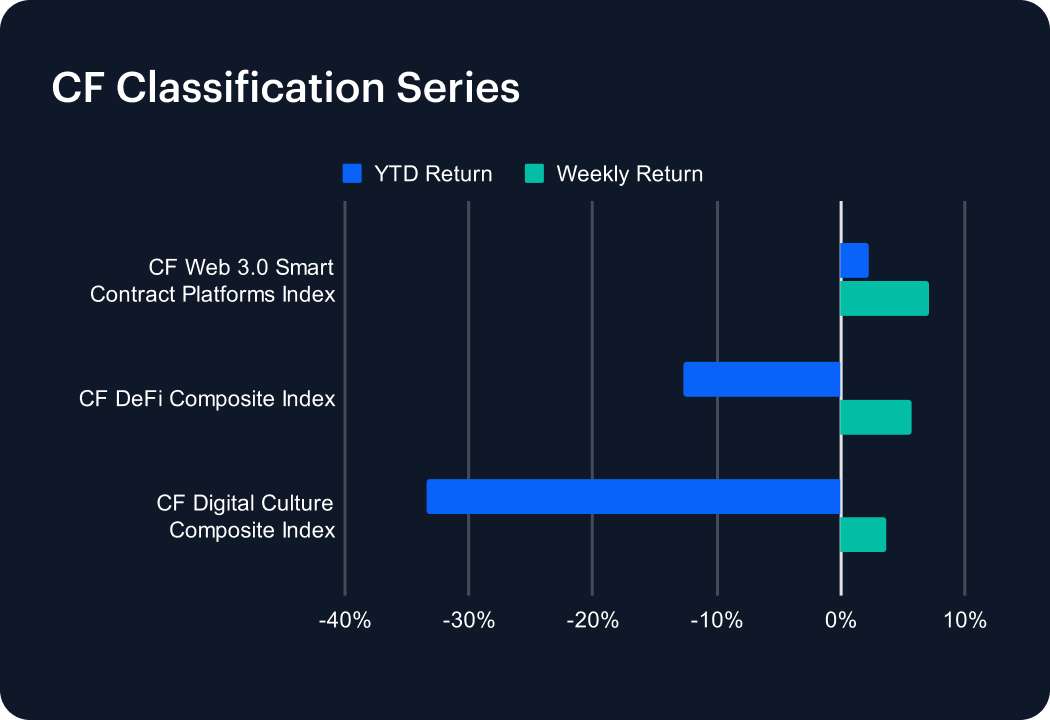 CF Classification Series

YTD Return
Weekly Return

CF Web 3.0 Smart Contract Platforms Index

CF DeFi Composite Index

CF Digital Culture Composite Index

-40%
-30%
-20%
-10%
0%
10%